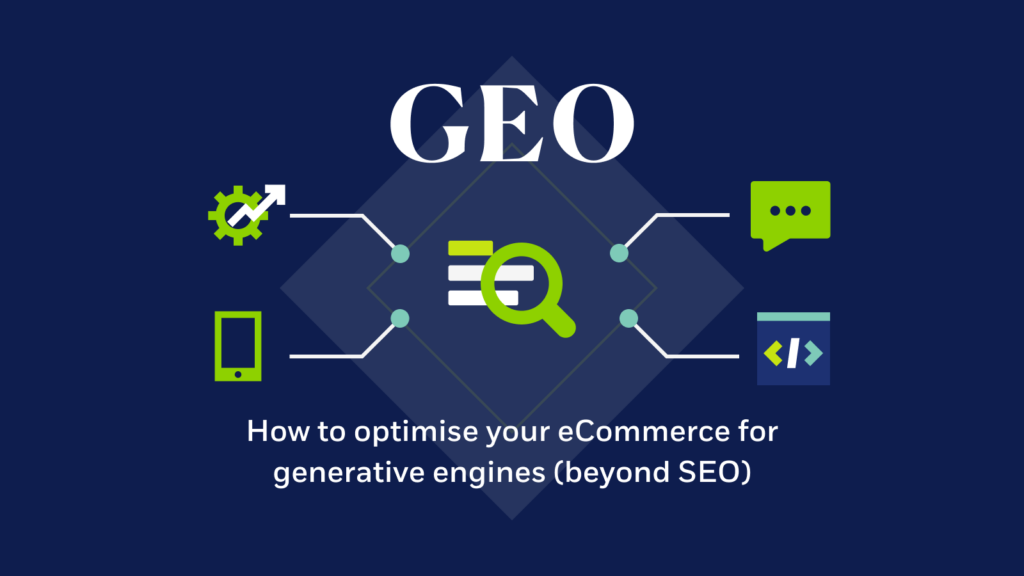 GEO

How to optimise your eCommerce for generative engines (beyond SEO)